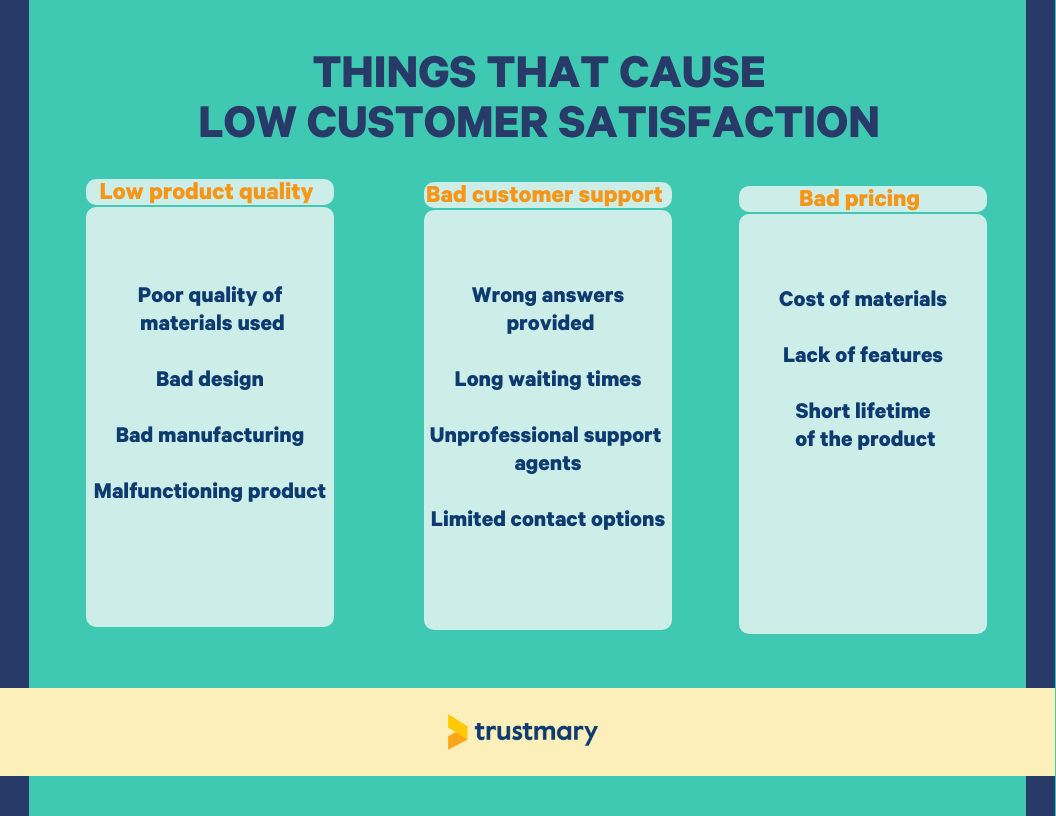 THINGS THAT CAUSE LOW CUSTOMER SATISFACTION

Low product quality

Poor quality of materials used

Bad design

Bad manufacturing

Malfunctioning product

Bad customer support

Wrong answers provided

Long waiting times

Unprofessional support agents

Limited contact options

Bad pricing

Cost of materials

Lack of features

Short lifetime of the product

trustmary